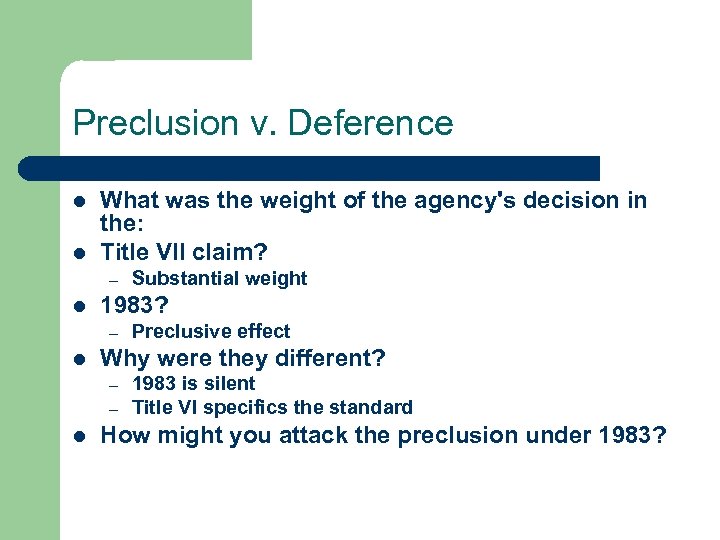 Preclusion v. Deference

- What was the weight of the agency's decision in the:
- Title VII claim?
  – Substantial weight
- 1983?
  – Preclusive effect
- Why were they different?
  – 1983 is silent
  – Title VI specifics the standard
- How might you attack the preclusion under 1983?